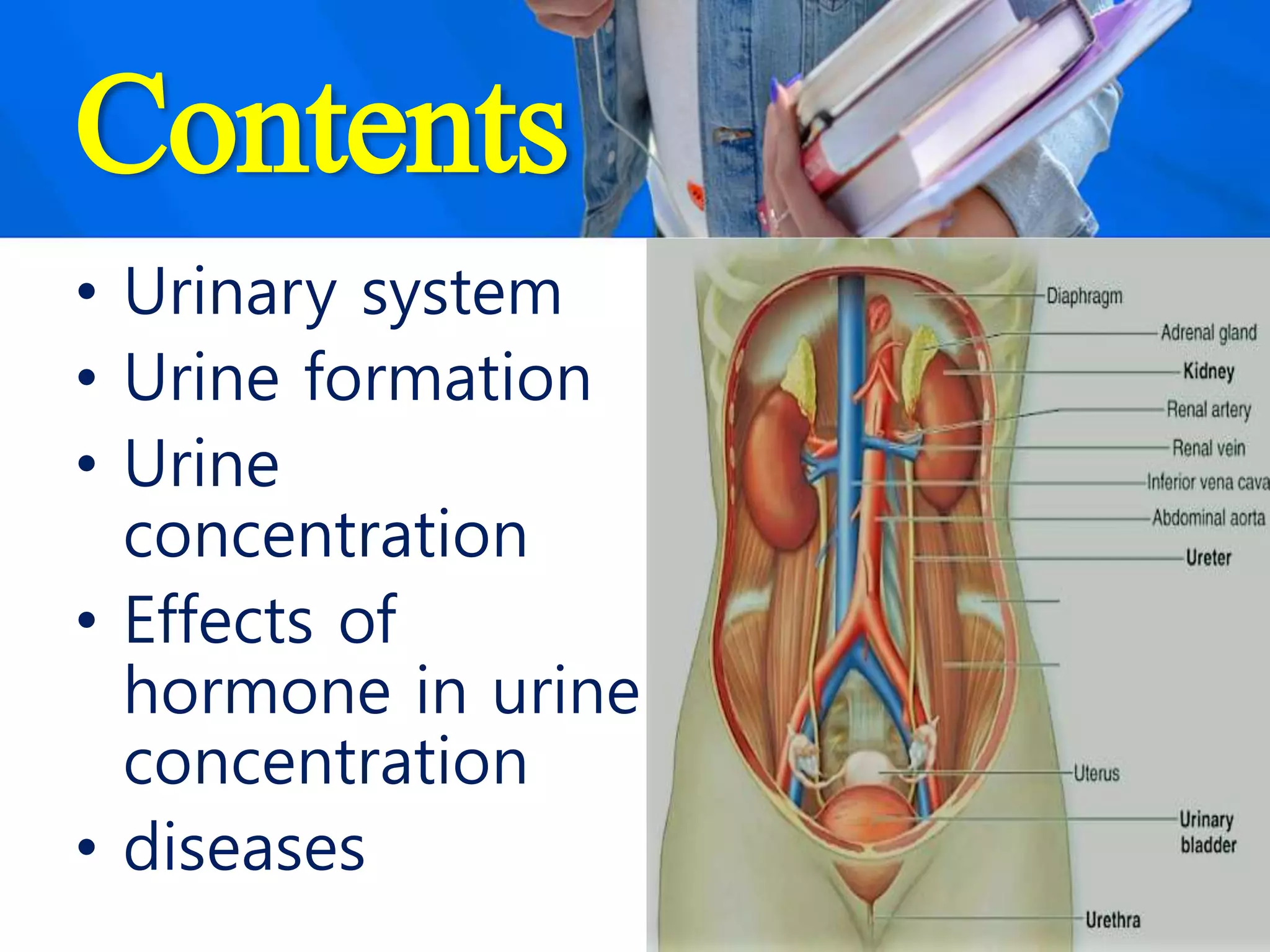 Contents

• Urinary system
• Urine formation
• Urine concentration
• Effects of hormone in urine concentration
• diseases

Diaphragm
Adrenal gland
Kidney
Renal artery
Renal vein
Inferior vena cava
Abdominal aorta
Ureter
Uterus
Urinary bladder
Urethra